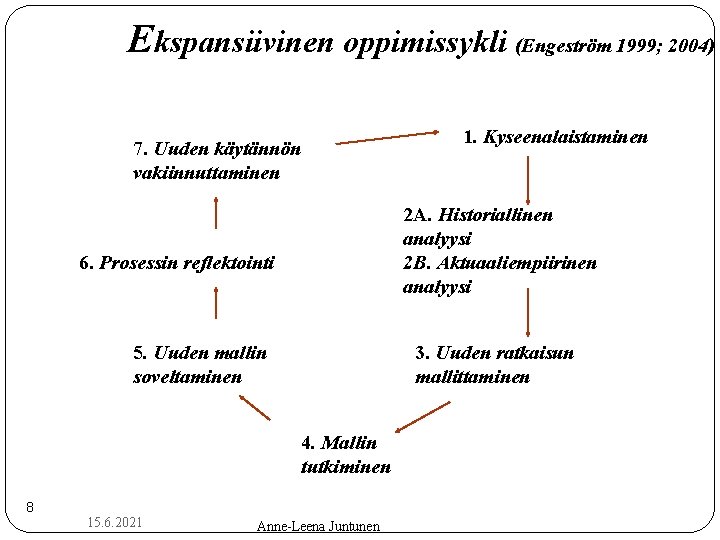 Ekspansiivinen oppimissykli (Engeström 1999; 2004)

1. Kyseenalaistaminen

2A. Historiallinen analyysi
2B. Aktuaaliempiirinen analyysi

3. Uuden ratkaisun mallittaminen

4. Mallin tutkiminen

5. Uuden mallin soveltaminen

6. Prosessin reflektointi

7. Uuden käytännön vakiinnuttaminen

8

15.6.2021

Anne-Leena Juntunen